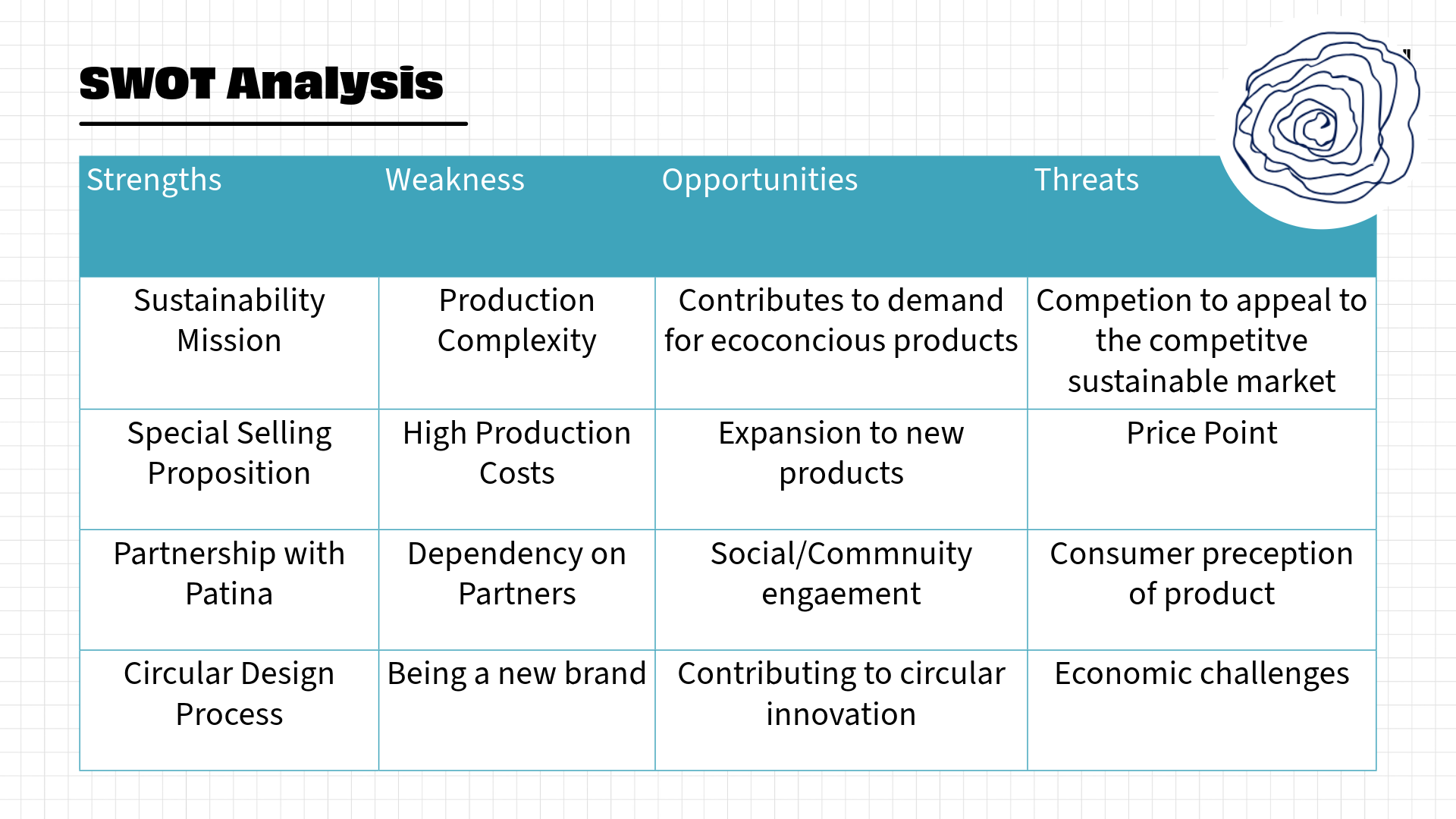 SWOT Analysis

| Strengths | Weakness | Opportunities | Threats |
|---|---|---|---|
| Sustainability Mission | Production Complexity | Contributes to demand for ecoconcious products | Competion to appeal to the competitve sustainable market |
| Special Selling Proposition | High Production Costs | Expansion to new products | Price Point |
| Partnership with Patina | Dependency on Partners | Social/Commnuity engaement | Consumer preception of product |
| Circular Design Process | Being a new brand | Contributing to circular innovation | Economic challenges |